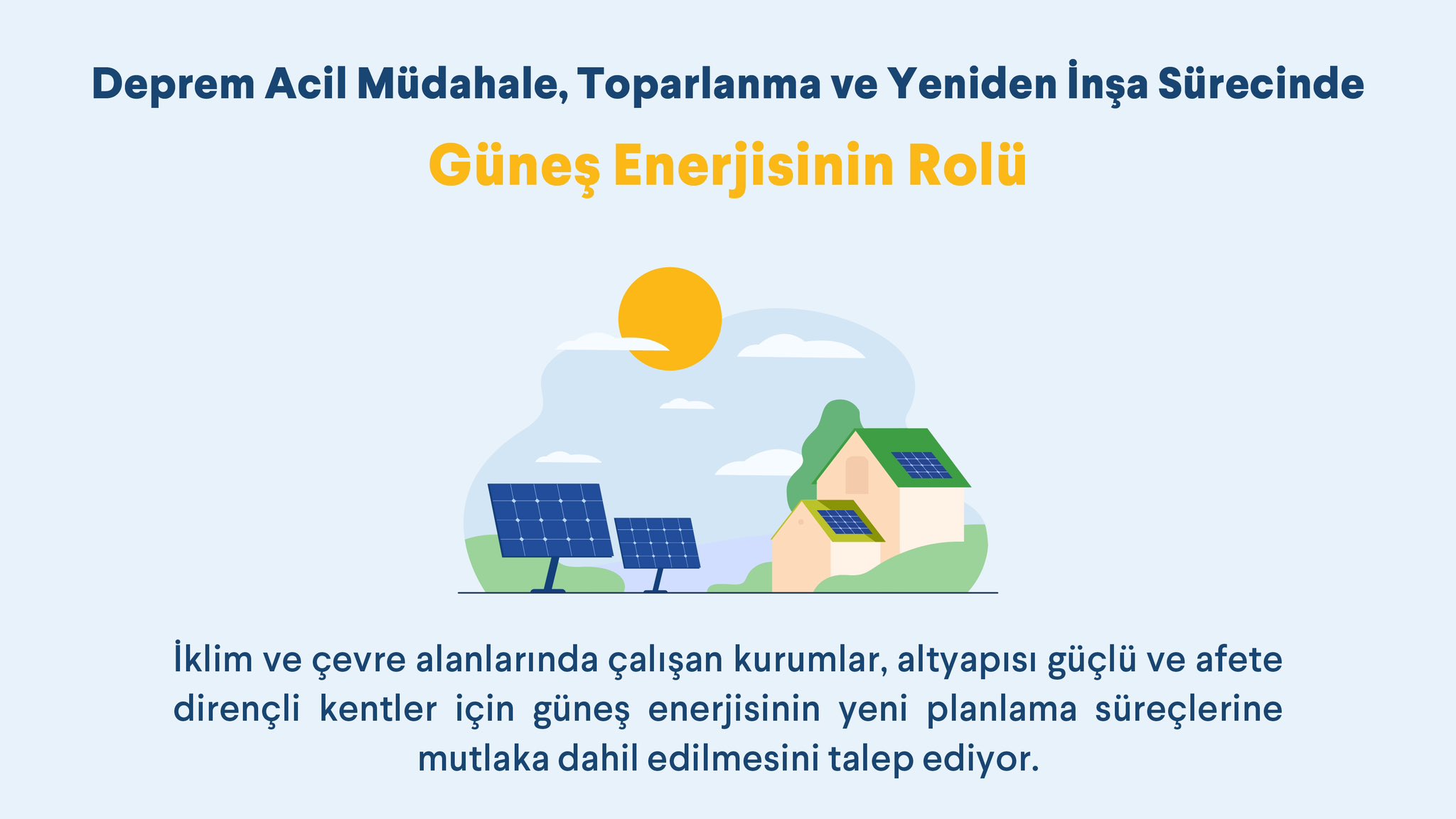 Deprem Acil Müdahale, Toparlanma ve Yeniden İnşa Sürecinde

Güneş Enerjisinin Rolü

İklim ve çevre alanlarında çalışan kurumlar, altyapısı güçlü ve afete dirençli kentler için güneş enerjisinin yeni planlama süreçlerine mutlaka dahil edilmesini talep ediyor.